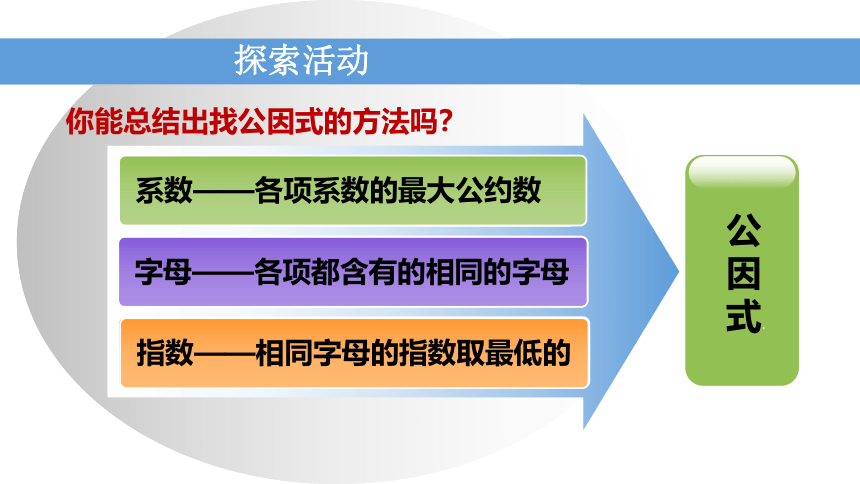 探索活动

你能总结出找公因式的方法吗?

系数——各项系数的最大公约数

字母——各项都含有的相同的字母

指数——相同字母的指数取最低的

公因式